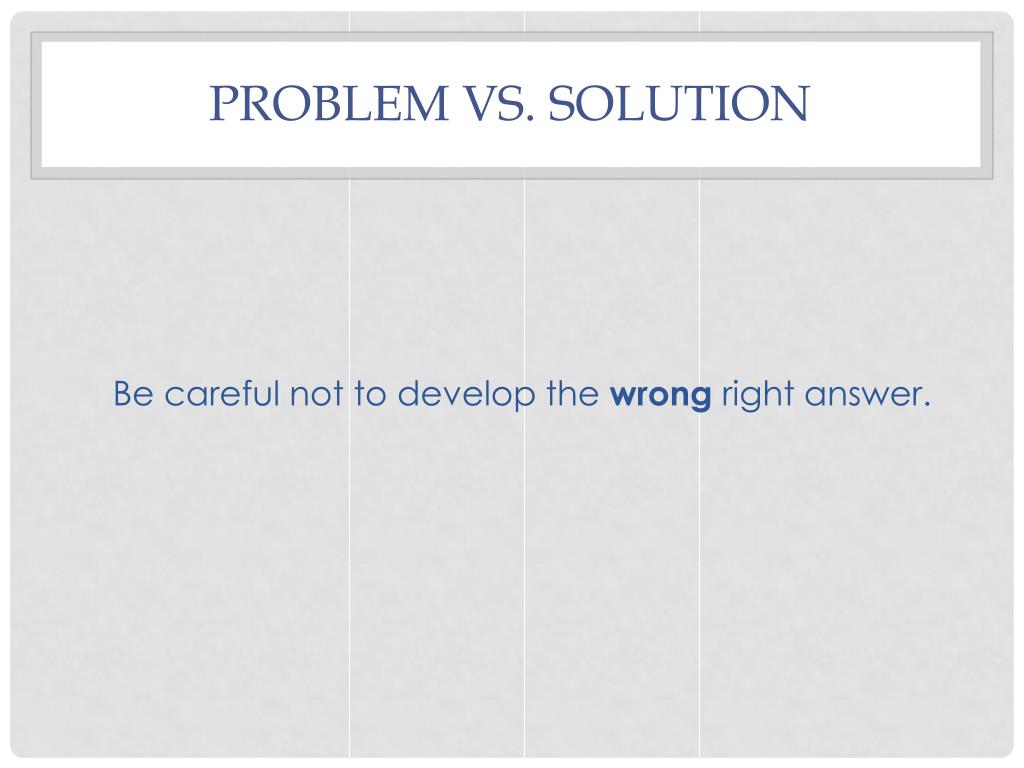 PROBLEM VS. SOLUTION

Be careful not to develop the wrong right answer.